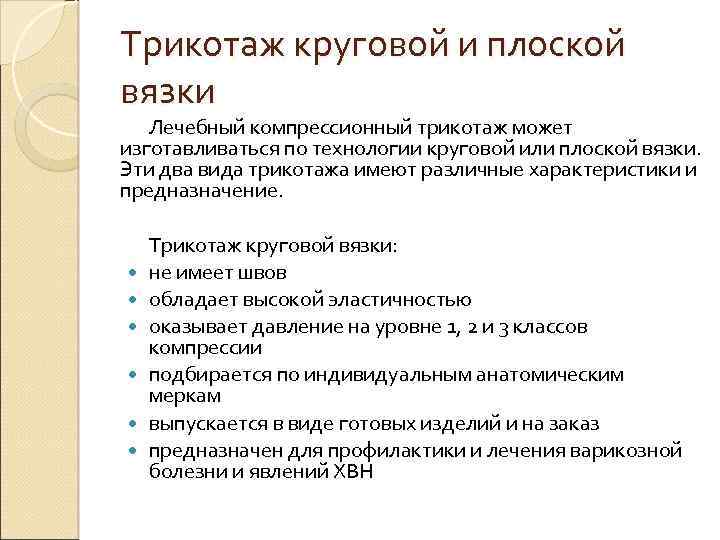 Трикотаж круговой и плоской вязки

Лечебный компрессионный трикотаж может изготавливаться по технологии круговой или плоской вязки. Эти два вида трикотажа имеют различные характеристики и предназначение.

Трикотаж круговой вязки:
- не имеет швов
- обладает высокой эластичностью
- оказывает давление на уровне 1, 2 и 3 классов компрессии
- подбирается по индивидуальным анатомическим меркам
- выпускается в виде готовых изделий и на заказ
- предназначен для профилактики и лечения варикозной болезни и явлений ХВН